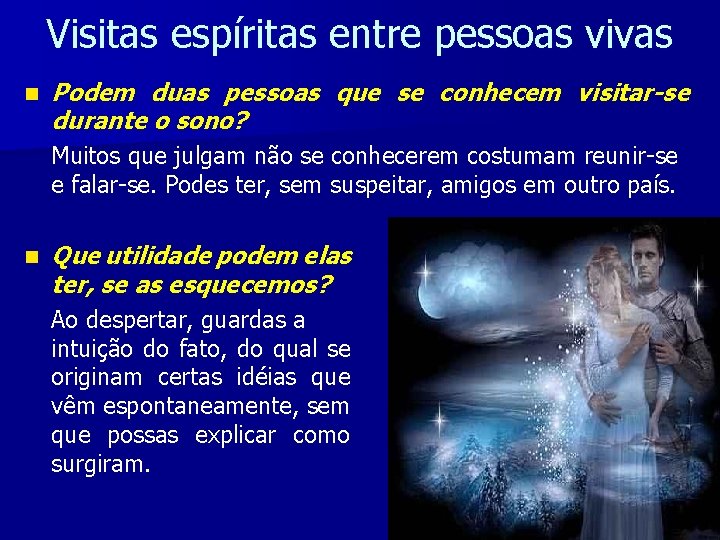 Visitas espíritas entre pessoas vivas

Podem duas pessoas que se conhecem visitar-se durante o sono?

Muitos que julgam não se conhecerem costumam reunir-se e falar-se. Podes ter, sem suspeitar, amigos em outro país.

Que utilidade podem elas ter, se as esquecemos?

Ao despertar, guardas a intuição do fato, do qual se originam certas idéias que vêm espontaneamente, sem que possas explicar como surgiram.